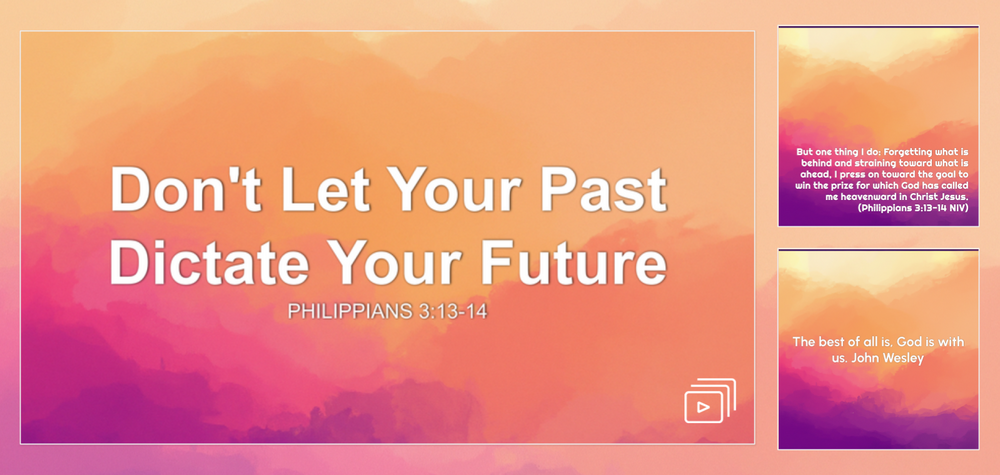 Don't Let Your Past Dictate Your Future

PHILIPPIANS 3:13-14

But one thing I do: Forgetting what is behind and straining toward what is ahead, I press on toward the goal to win the prize for which God has called me heavenward in Christ Jesus. (Philippians 3:13-14 NIV)

The best of all is, God is with us. John Wesley